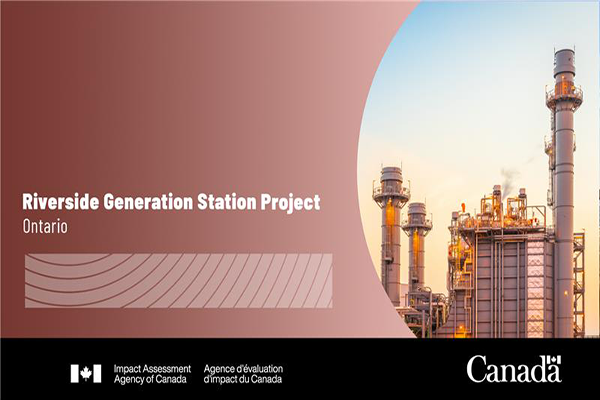 Riverside Generation Station Project
Ontario

Impact Assessment Agency of Canada
Agence d'évaluation d'impact du Canada

Canada